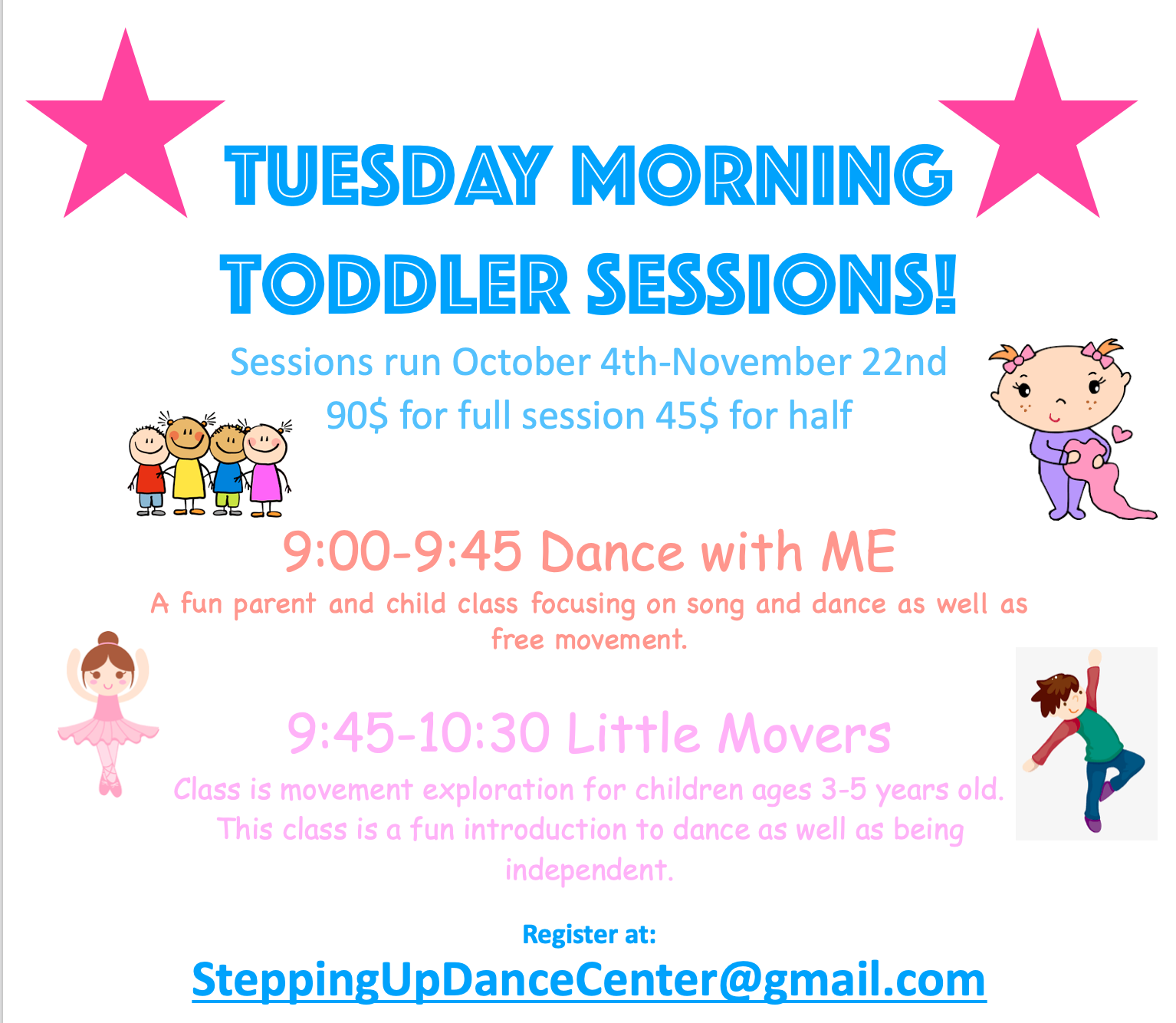 TUESDAY MORNING TODDLER SESSIONS!

Sessions run October 4th-November 22nd
90$ for full session 45$ for half

9:00-9:45 Dance with ME
A fun parent and child class focusing on song and dance as well as free movement.

9:45-10:30 Little Movers
Class is movement exploration for children ages 3-5 years old. This class is a fun introduction to dance as well as being independent.

Register at:
SteppingUpDanceCenter@gmail.com